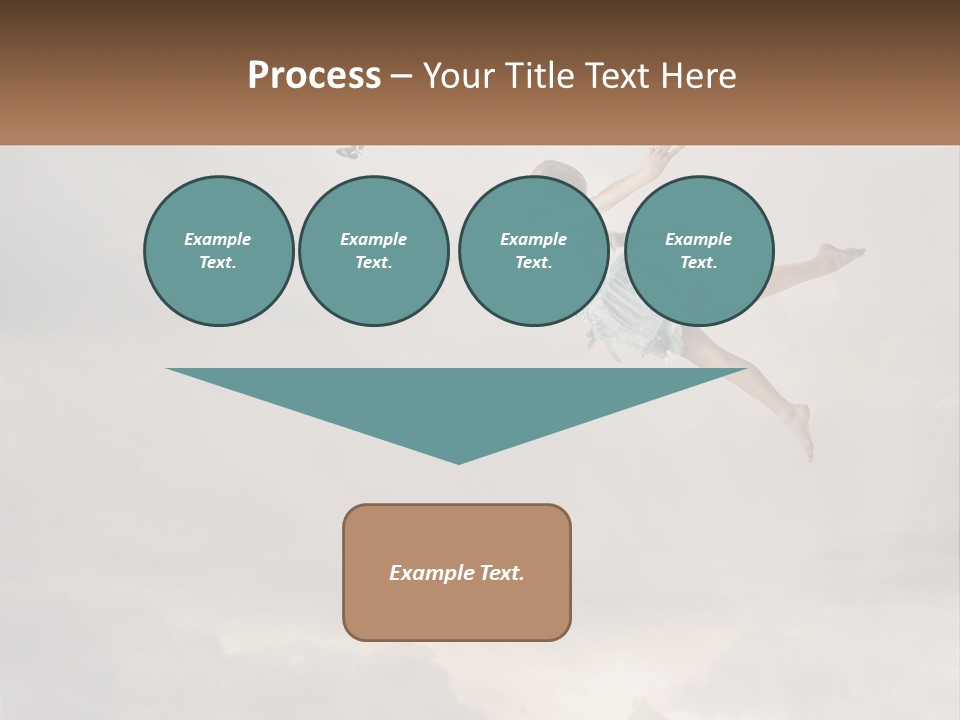 Process – Your Title Text Here

Example Text.

Example Text.

Example Text.

Example Text.

Example Text.